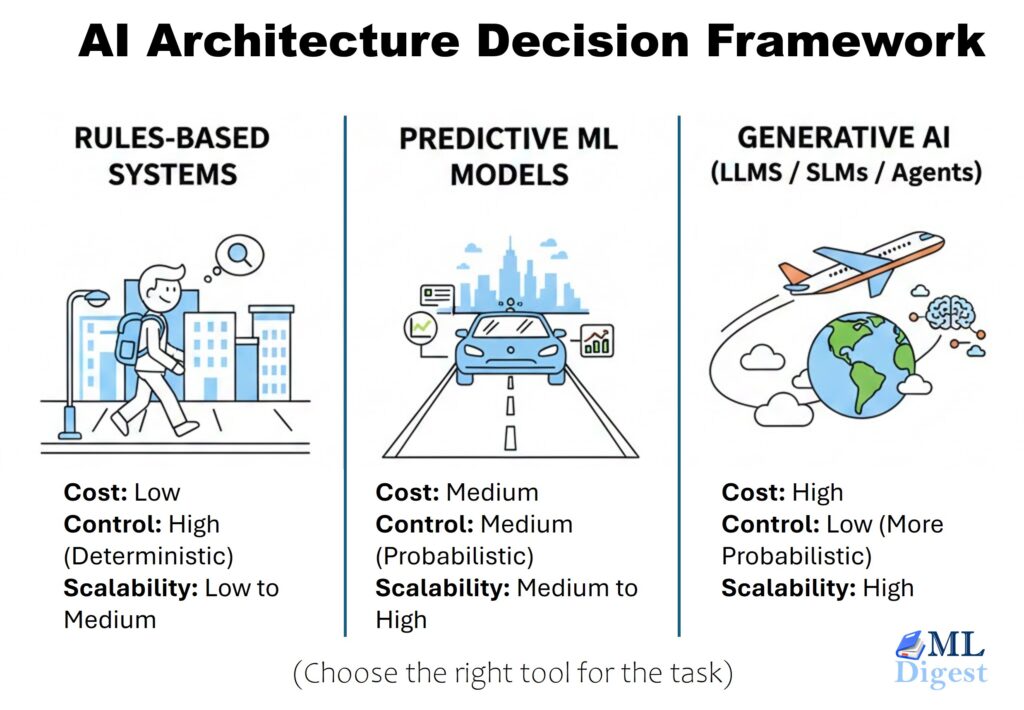 AI Architecture Decision Framework

RULES-BASED SYSTEMS

Cost: Low
Control: High (Deterministic)
Scalability: Low to Medium

PREDICTIVE ML MODELS

Cost: Medium
Control: Medium (Probabilistic)
Scalability: Medium to High

GENERATIVE AI (LLMS / SLMs / Agents)

Cost: High
Control: Low (More Probabilistic)
Scalability: High

(Choose the right tool for the task)

ML Digest